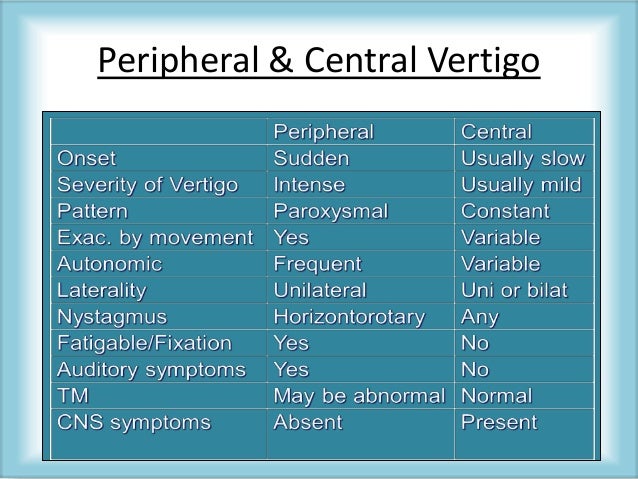 Peripheral & Central Vertigo

|  | Peripheral | Central |
|---|---|---|
| Onset | Sudden | Usually slow |
| Severity of Vertigo | Intense | Usually mild |
| Pattern | Paroxysmal | Constant |
| Exac. by movement | Yes | Variable |
| Autonomic | Frequent | Variable |
| Laterality | Unilateral | Uni or bilat |
| Nystagmus | Horizontorotary | Any |
| Fatigable/Fixation | Yes | No |
| Auditory symptoms | Yes | No |
| TM | May be abnormal | Normal |
| CNS symptoms | Absent | Present |